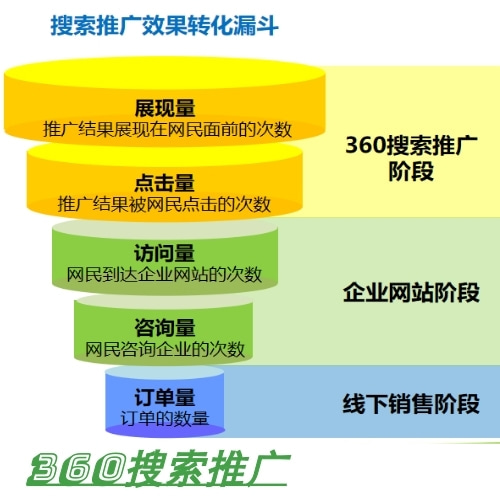 搜索推广效果转化漏斗

展现量
推广结果展现在网民面前的次数

点击量
推广结果被网民点击的次数

360搜索推广阶段

访问量
网民到达企业网站的次数

咨询量
网民咨询企业的次数

企业网站阶段

订单量
订单的数量

线下销售阶段

360搜索推广